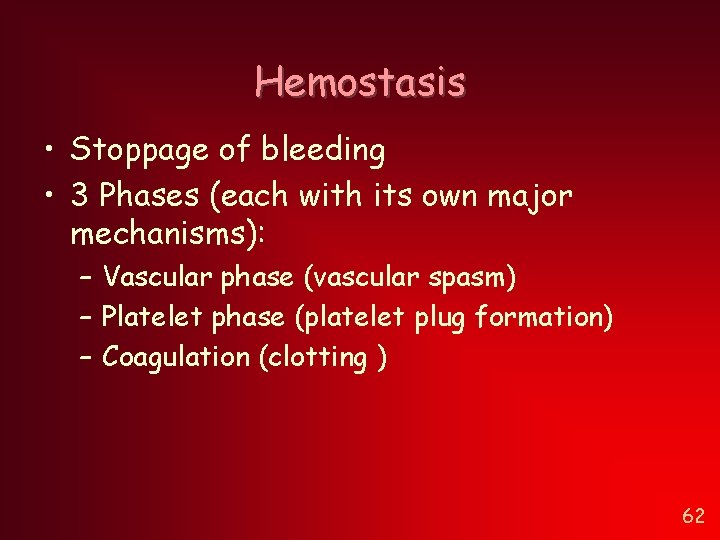 Hemostasis

• Stoppage of bleeding
• 3 Phases (each with its own major mechanisms):
– Vascular phase (vascular spasm)
– Platelet phase (platelet plug formation)
– Coagulation (clotting )

62